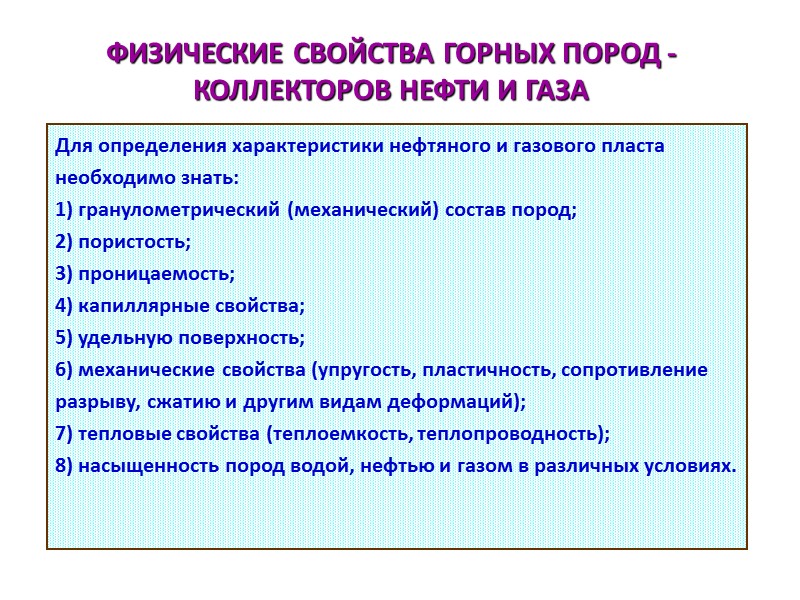 ФИЗИЧЕСКИЕ СВОЙСТВА ГОРНЫХ ПОРОД - КОЛЛЕКТОРОВ НЕФТИ И ГАЗА

Для определения характеристики нефтяного и газового пласта необходимо знать:
1) гранулометрический (механический) состав пород;
2) пористость;
3) проницаемость;
4) капиллярные свойства;
5) удельную поверхность;
6) механические свойства (упругость, пластичность, сопротивление разрыву, сжатию и другим видам деформаций);
7) тепловые свойства (теплоемкость, теплопроводность);
8) насыщенность пород водой, нефтью и газом в различных условиях.